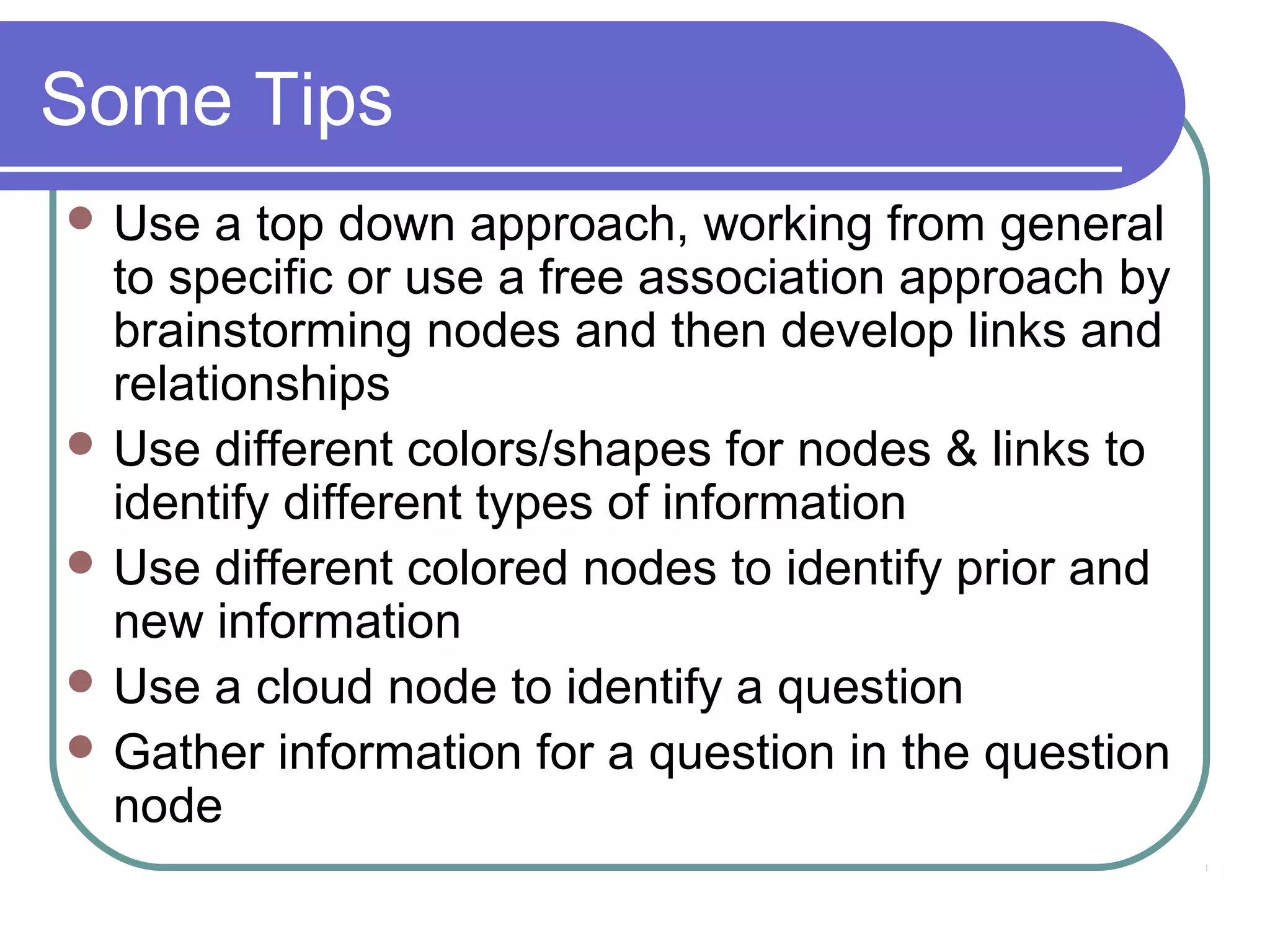 Some Tips

- Use a top down approach, working from general to specific or use a free association approach by brainstorming nodes and then develop links and relationships
- Use different colors/shapes for nodes & links to identify different types of information
- Use different colored nodes to identify prior and new information
- Use a cloud node to identify a question
- Gather information for a question in the question node